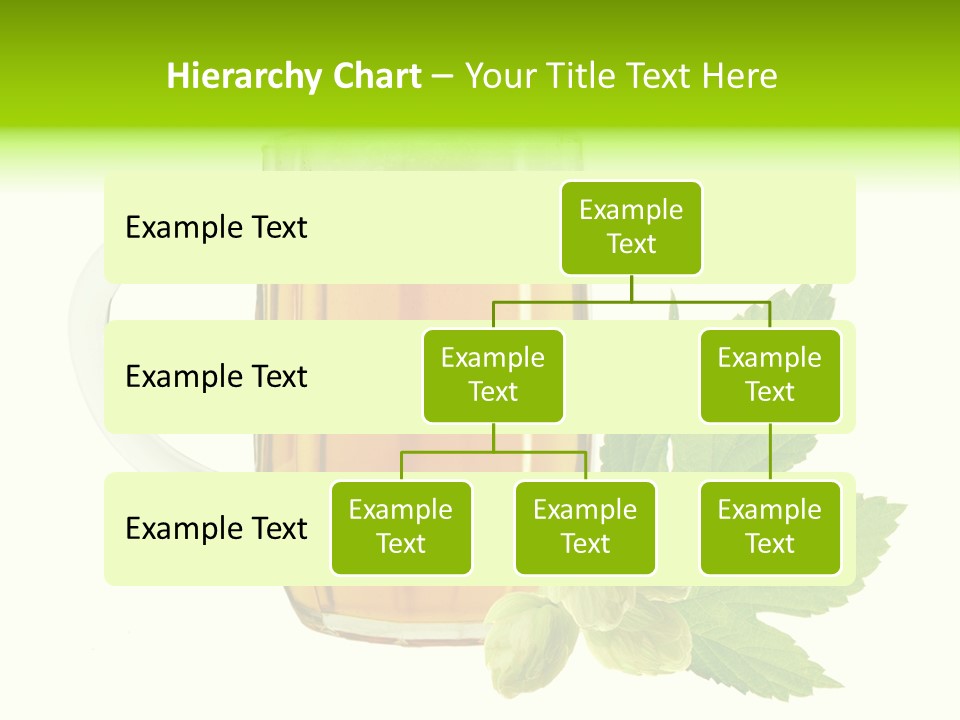 Hierarchy Chart – Your Title Text Here

Example Text

Example Text

Example Text

Example Text

Example Text

Example Text

Example Text

Example Text

Example Text